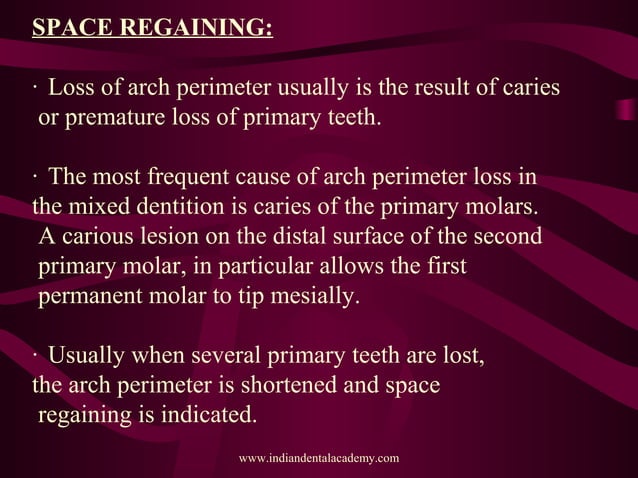 SPACE REGAINING:

· Loss of arch perimeter usually is the result of caries or premature loss of primary teeth.

· The most frequent cause of arch perimeter loss in the mixed dentition is caries of the primary molars. A carious lesion on the distal surface of the second primary molar, in particular allows the first permanent molar to tip mesially.

· Usually when several primary teeth are lost, the arch perimeter is shortened and space regaining is indicated.

www.indiandentalacademy.com